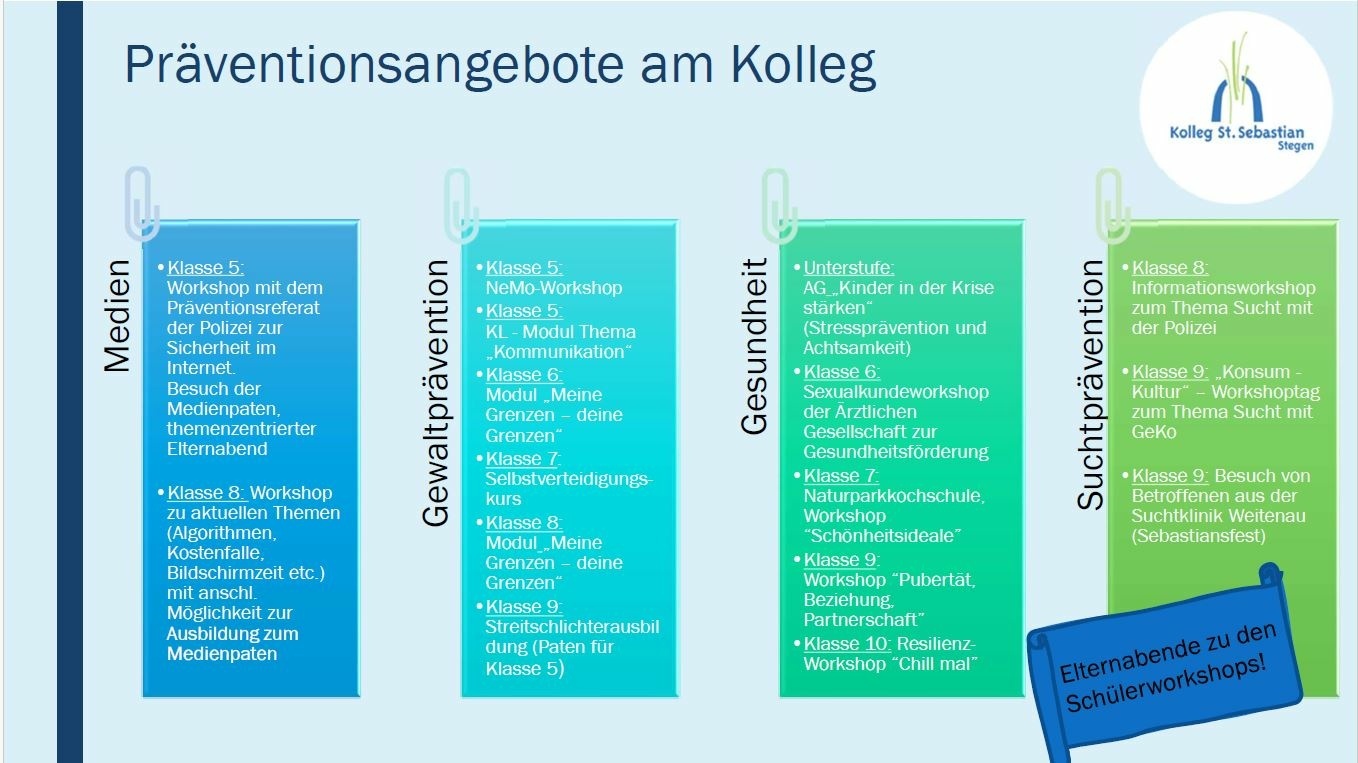 Präventionsangebote am Kolleg

Kolleg St. Sebastian
Stegen

Medien

• Klasse 5: Workshop mit dem Präventionsreferat der Polizei zur Sicherheit im Internet. Besuch der Medienpaten, themenzentrierter Elternabend

• Klasse 8: Workshop zu aktuellen Themen (Algorithmen, Kostenfalle, Bildschirmzeit etc.) mit anschl. Möglichkeit zur Ausbildung zum Medienpaten

Gewaltprävention

• Klasse 5: NeMo-Workshop
• Klasse 5: KL - Modul Thema „Kommunikation“
• Klasse 6: Modul „Meine Grenzen – deine Grenzen“
• Klasse 7: Selbstverteidigungskurs
• Klasse 8: Modul „Meine Grenzen – deine Grenzen“
• Klasse 9: Streitschlichterausbildung (Paten für Klasse 5)

Gesundheit

• Unterstufe: AG „Kinder in der Krise stärken“ (Stressprävention und Achtsamkeit)
• Klasse 6: Sexualkundeworkshop der Ärztlichen Gesellschaft zur Gesundheitsförderung
• Klasse 7: Naturparkkochschule, Workshop “Schönheitsideale”
• Klasse 9: Workshop “Pubertät, Beziehung, Partnerschaft”
• Klasse 10: Resilienz-Workshop “Chill mal”

Suchtprävention

• Klasse 8: Informationsworkshop zum Thema Sucht mit der Polizei

• Klasse 9: „Konsum - Kultur“ – Workshoptag zum Thema Sucht mit GeKo

• Klasse 9: Besuch von Betroffenen aus der Suchtklinik Weitenau (Sebastiansfest)

Elternabende zu den Schülerworkshops!